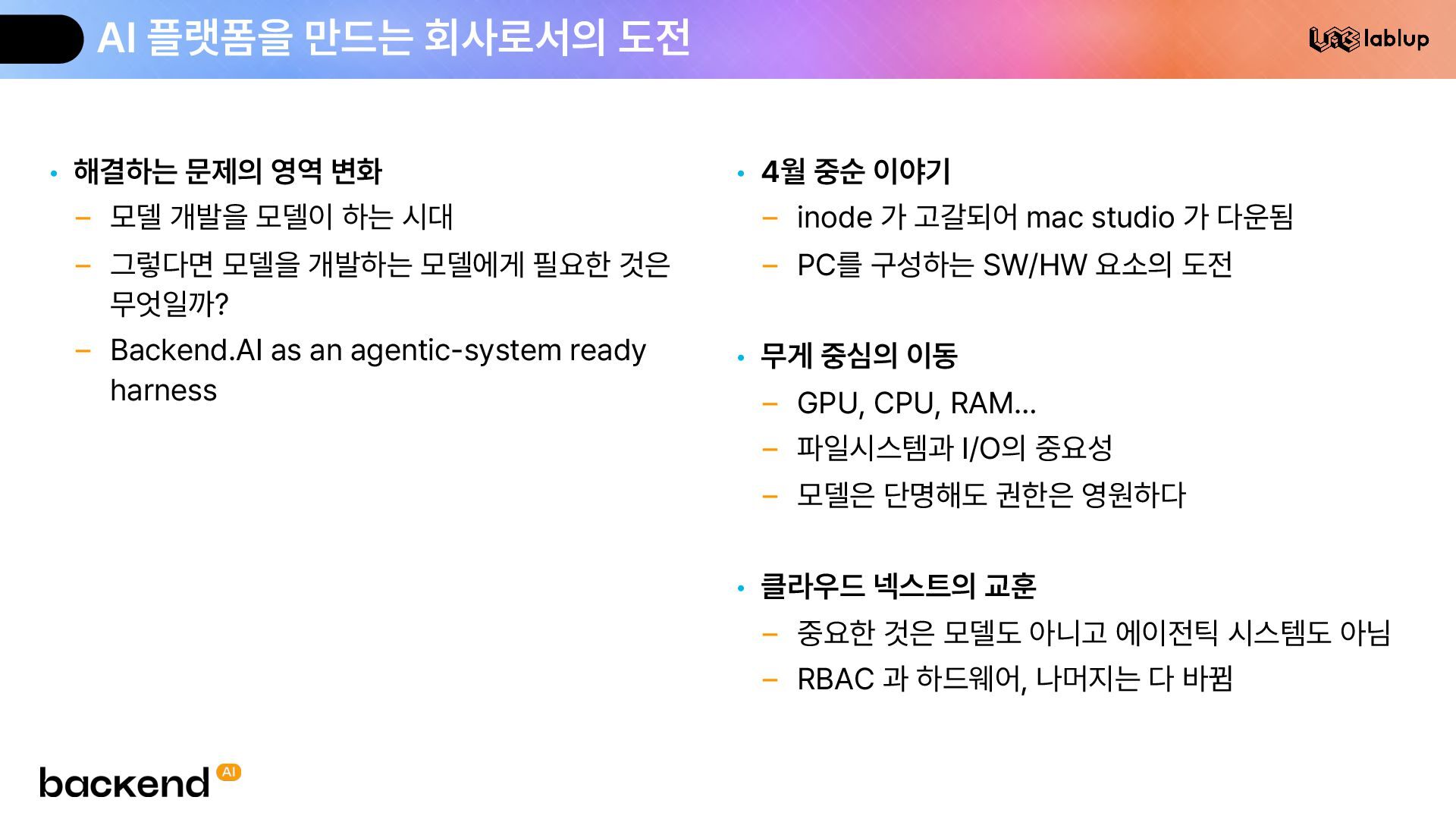 AI 플랫폼을 만드는 회사로서의 도전

lablup

• 해결하는 문제의 영역 변화
– 모델 개발을 모델이 하는 시대
– 그렇다면 모델을 개발하는 모델에게 필요한 것은 무엇일까?
– Backend.AI as an agentic-system ready harness

• 4월 중순 이야기
– inode 가 고갈되어 mac studio 가 다운됨
– PC를 구성하는 SW/HW 요소의 도전

• 무게 중심의 이동
– GPU, CPU, RAM...
– 파일시스템과 I/O의 중요성
– 모델은 단명해도 권한은 영원하다

• 클라우드 넥스트의 교훈
– 중요한 것은 모델도 아니고 에이전틱 시스템도 아님
– RBAC 과 하드웨어, 나머지는 다 바뀜

backend AI